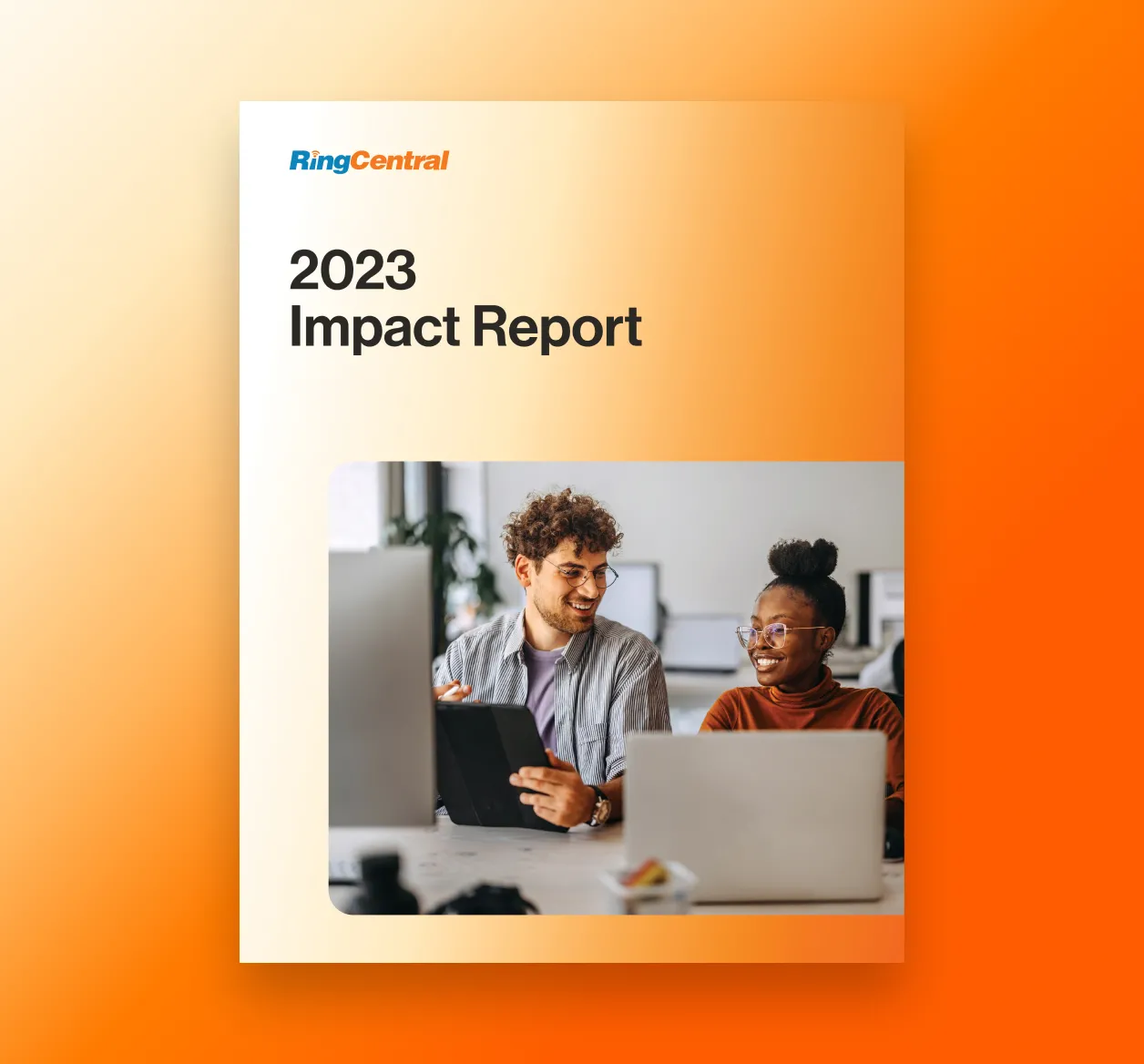 RingCentral

2023
Impact Report